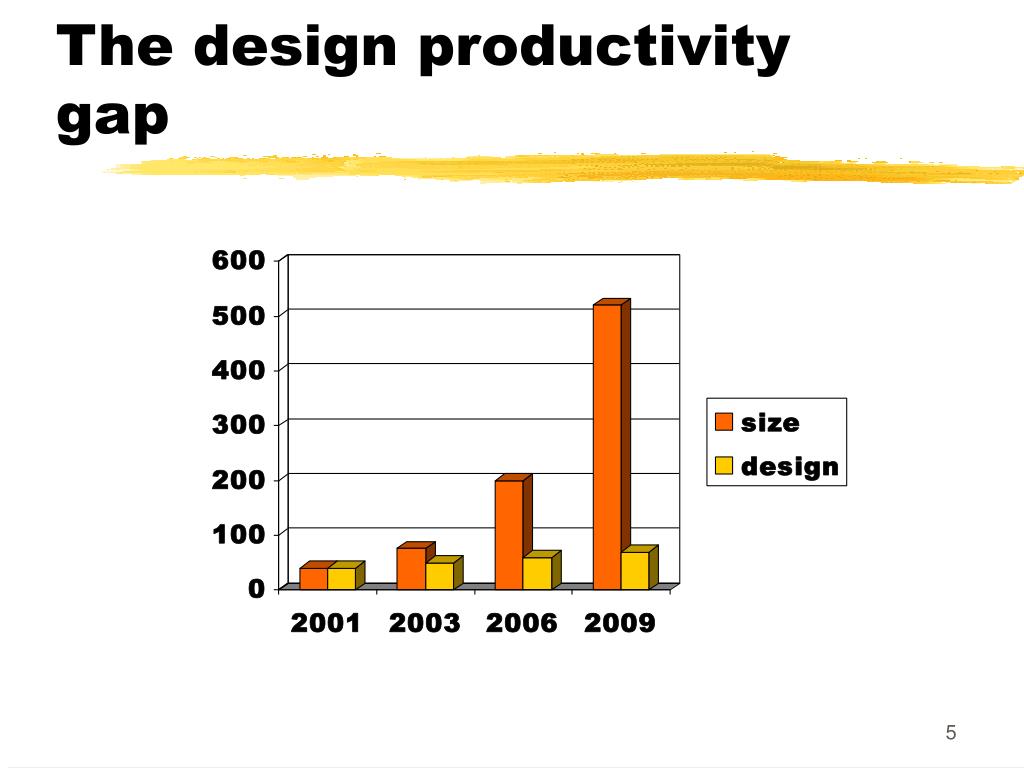 The design productivity gap

600
500
400
300
200
100
0

2001 2003 2006 2009

size
design

5